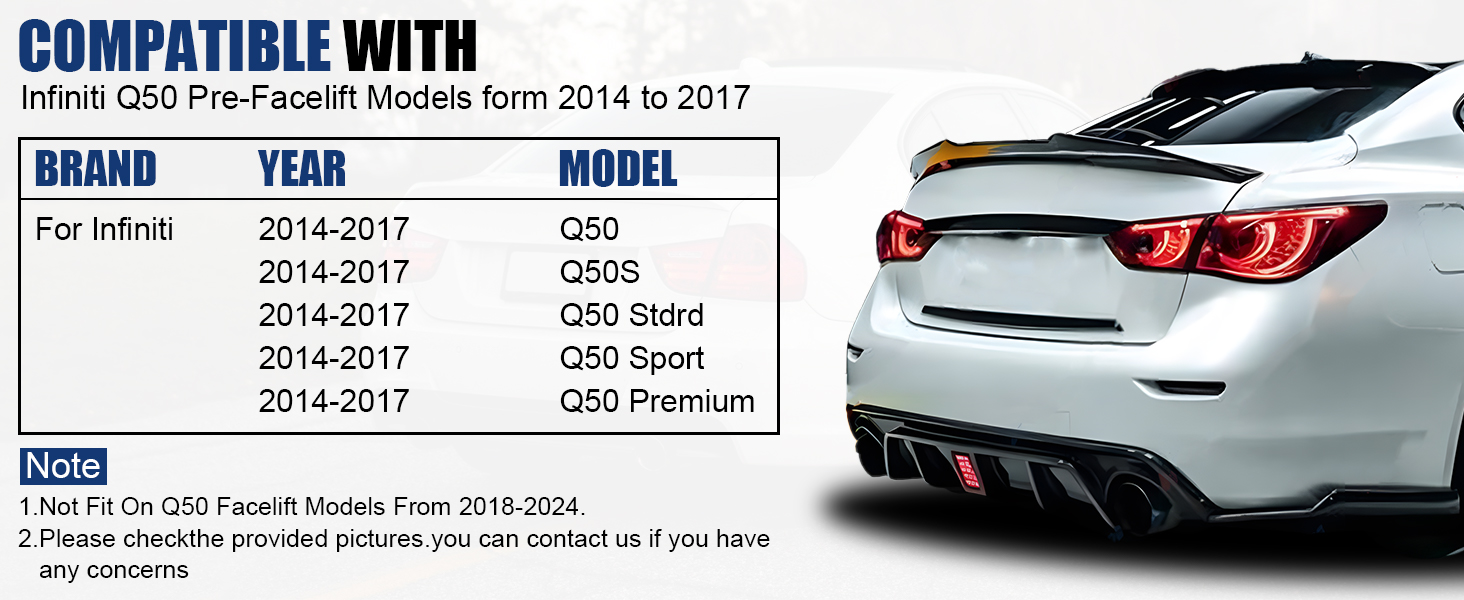 COMPATIBLE WITH
Infiniti Q50 Pre-Facelift Models form 2014 to 2017

| BRAND | YEAR | MODEL |
|---|---|---|
| For Infiniti | 2014-2017 | Q50 |
| | 2014-2017 | Q50S |
| | 2014-2017 | Q50 Stdrd |
| | 2014-2017 | Q50 Sport |
| | 2014-2017 | Q50 Premium |

Note
1.Not Fit On Q50 Facelift Models From 2018-2024.
2.Please checkthe provided pictures.you can contact us if you have any concerns